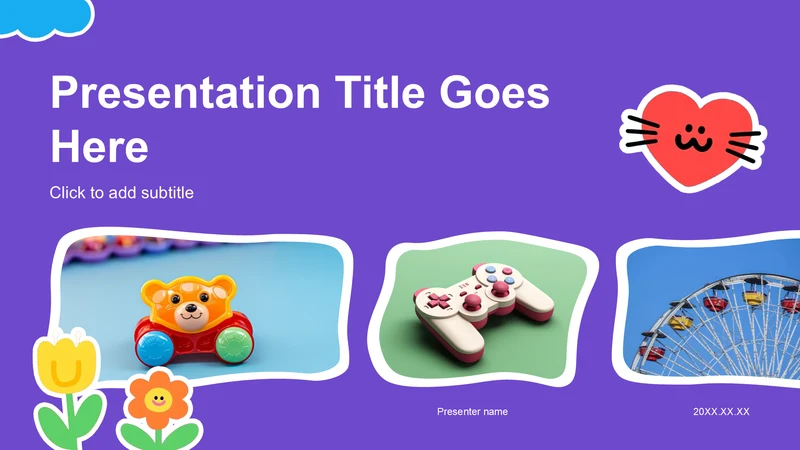 Presentation Title Goes Here

Click to add subtitle

Presenter name

20XX.XX.XX